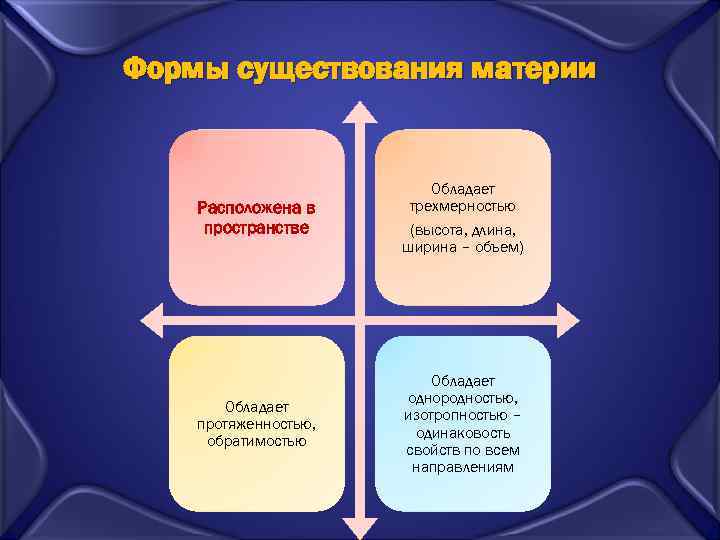 Формы существования материи

Расположена в пространстве

Обладает трехмерностью

(высота, длина, ширина – объем)

Обладает протяженностью, обратимостью

Обладает однородностью, изотропностью – одинаковость свойств по всем направлениям